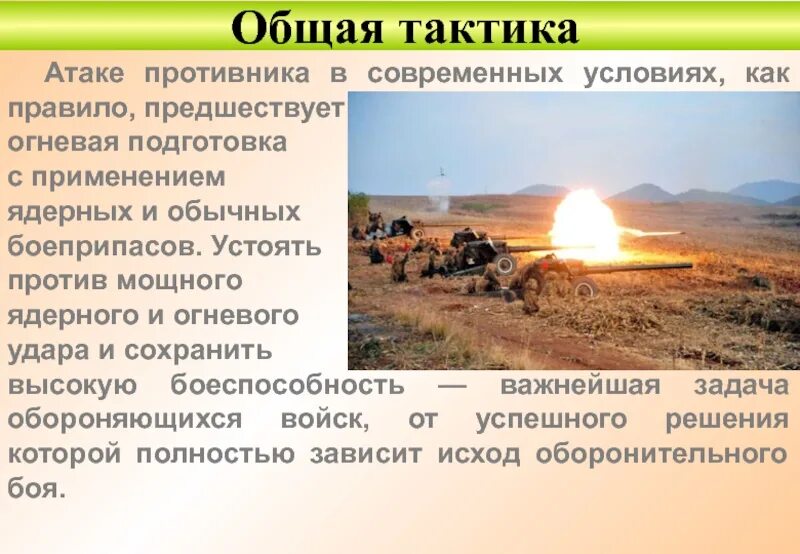 Общая тактика

Атаке противника в современных условиях, как правило, предшествует огневая подготовка с применением ядерных и обычных боеприпасов. Устоять против мощного ядерного и огневого удара и сохранить высокую боеспособность — важнейшая задача обороняющихся войск, от успешного решения которой полностью зависит исход оборонительного боя.